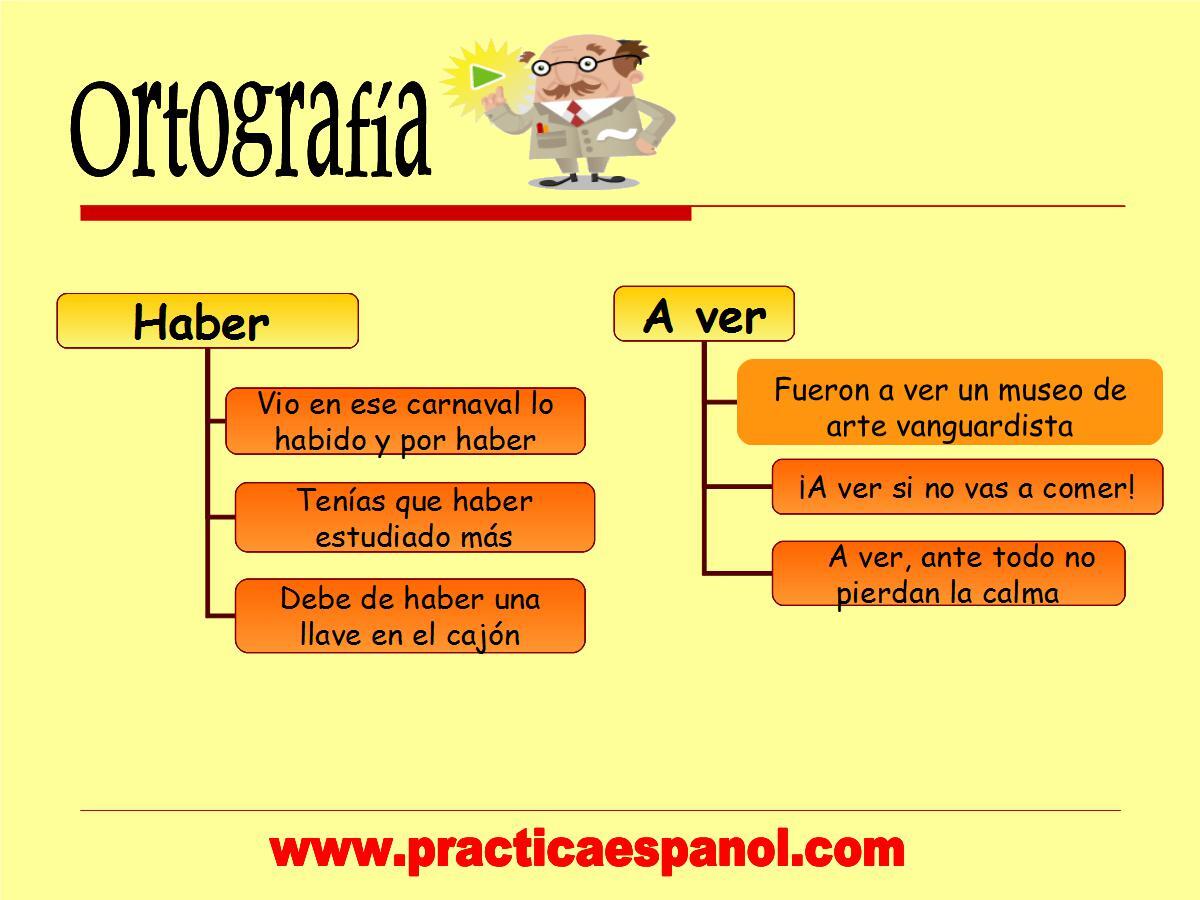 Ortografía

Haber

Vio en ese carnaval lo habido y por haber

Tenías que haber estudiado más

Debe de haber una llave en el cajón

A ver

Fueron a ver un museo de arte vanguardista

¡A ver si no vas a comer!

A ver, ante todo no pierdan la calma

www.practicaespanol.com